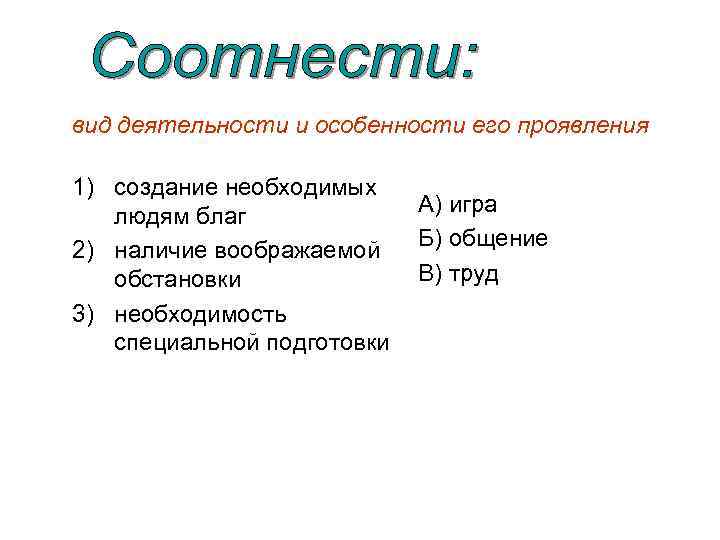 Соотнести:

вид деятельности и особенности его проявления

1) создание необходимых людям благ
2) наличие воображаемой обстановки
3) необходимость специальной подготовки

А) игра
Б) общение
В) труд